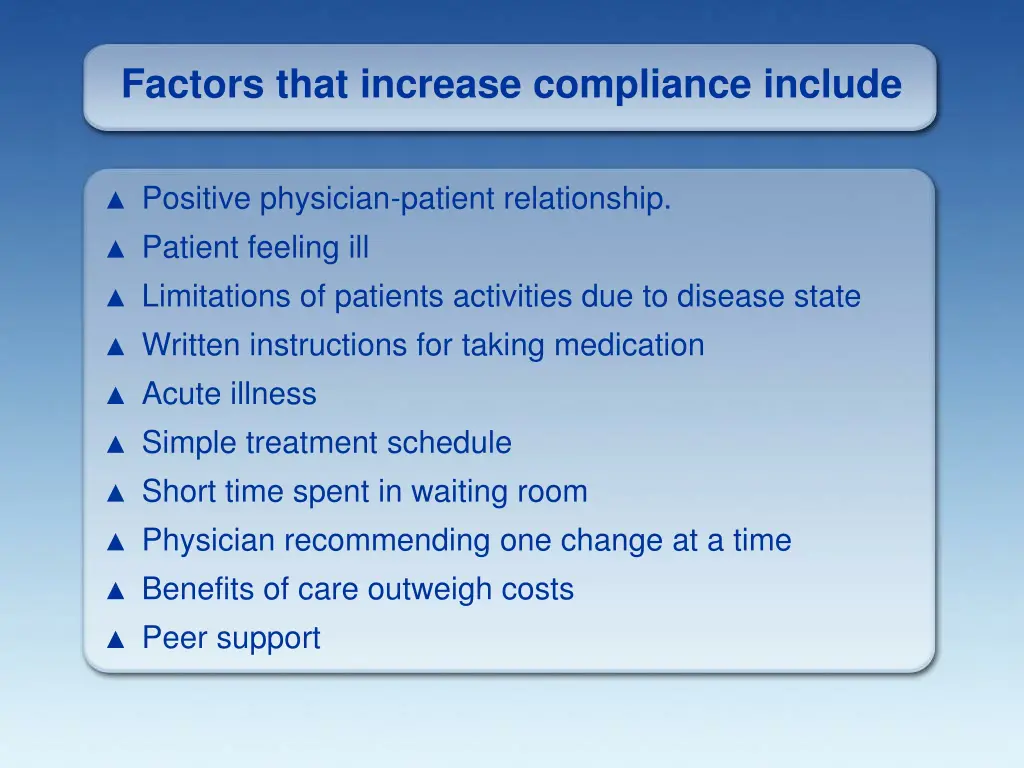 Factors that increase compliance include

▲ Positive physician-patient relationship.
▲ Patient feeling ill
▲ Limitations of patients activities due to disease state
▲ Written instructions for taking medication
▲ Acute illness
▲ Simple treatment schedule
▲ Short time spent in waiting room
▲ Physician recommending one change at a time
▲ Benefits of care outweigh costs
▲ Peer support